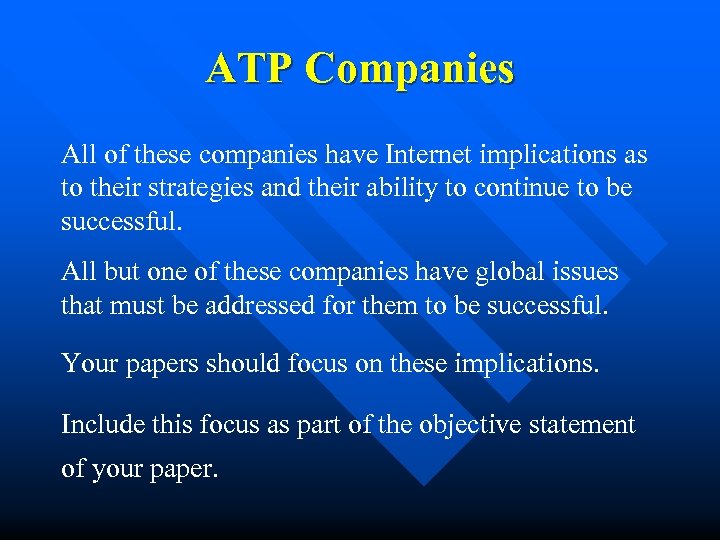 ATP Companies

All of these companies have Internet implications as to their strategies and their ability to continue to be successful.

All but one of these companies have global issues that must be addressed for them to be successful.

Your papers should focus on these implications.

Include this focus as part of the objective statement of your paper.